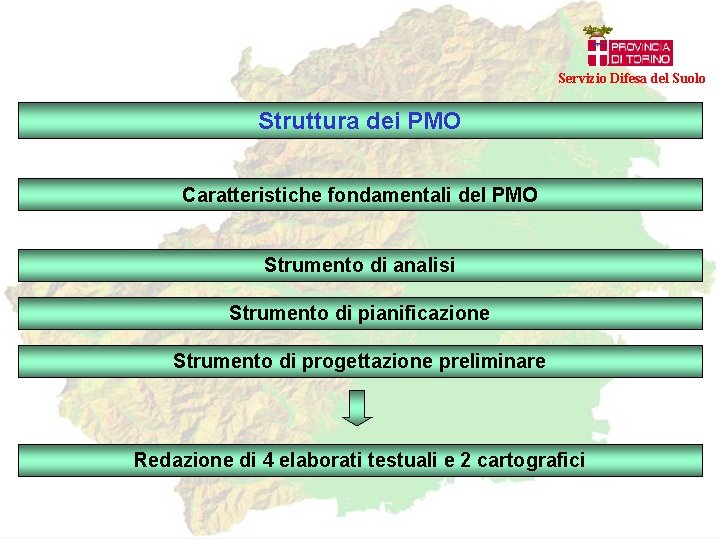 PROVINCIA DI TORINO
Servizio Difesa del Suolo

Struttura dei PMO

Caratteristiche fondamentali del PMO

Strumento di analisi

Strumento di pianificazione

Strumento di progettazione preliminare

Redazione di 4 elaborati testuali e 2 cartografici